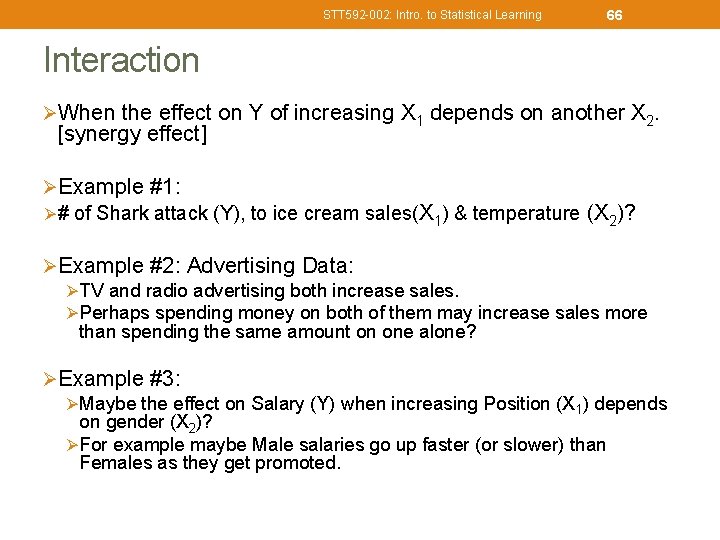 STT592-002: Intro. to Statistical Learning 66

Interaction

➢When the effect on Y of increasing $X_1$ depends on another $X_2$. [synergy effect]

➢Example #1:
➢# of Shark attack (Y), to ice cream sales($X_1$) & temperature ($X_2$)?

➢Example #2: Advertising Data:
➢TV and radio advertising both increase sales.
➢Perhaps spending money on both of them may increase sales more than spending the same amount on one alone?

➢Example #3:
➢Maybe the effect on Salary (Y) when increasing Position ($X_1$) depends on gender ($X_2$)?
➢For example maybe Male salaries go up faster (or slower) than Females as they get promoted.